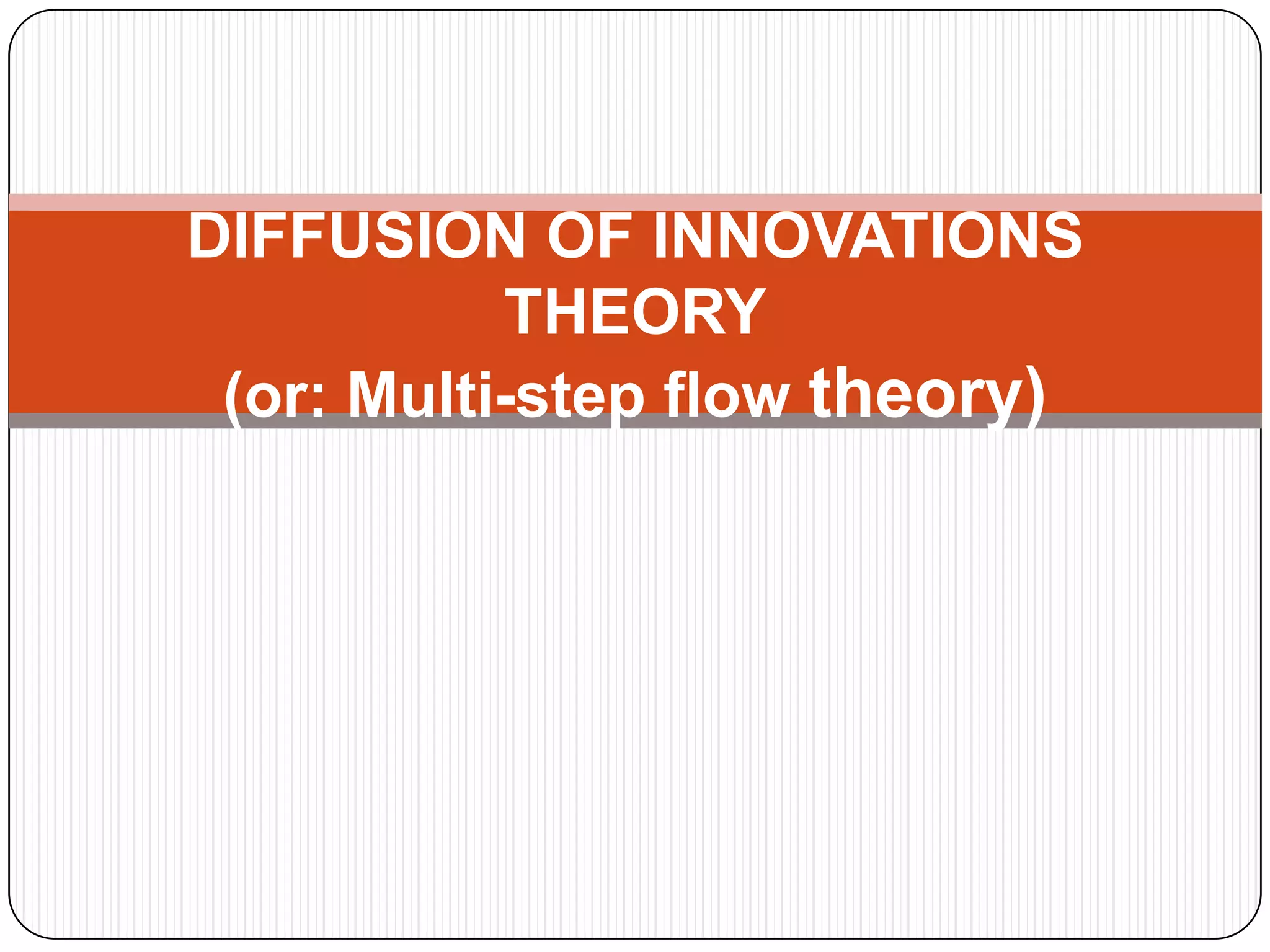 DIFFUSION OF INNOVATIONS THEORY
(or: Multi-step flow theory)